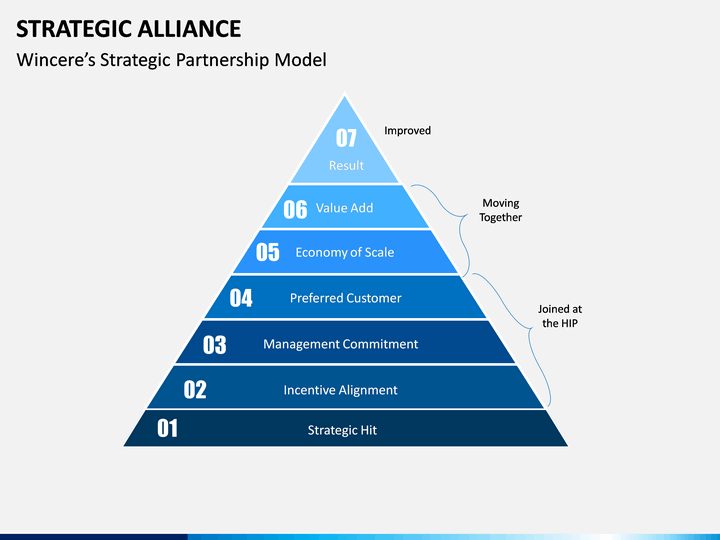 STRATEGIC ALLIANCE
Wincere's Strategic Partnership Model

07
Result

Improved

06 Value Add

05 Economy of Scale

Moving Together

04 Preferred Customer

03 Management Commitment

02 Incentive Alignment

Joined at the HIP

01 Strategic Hit